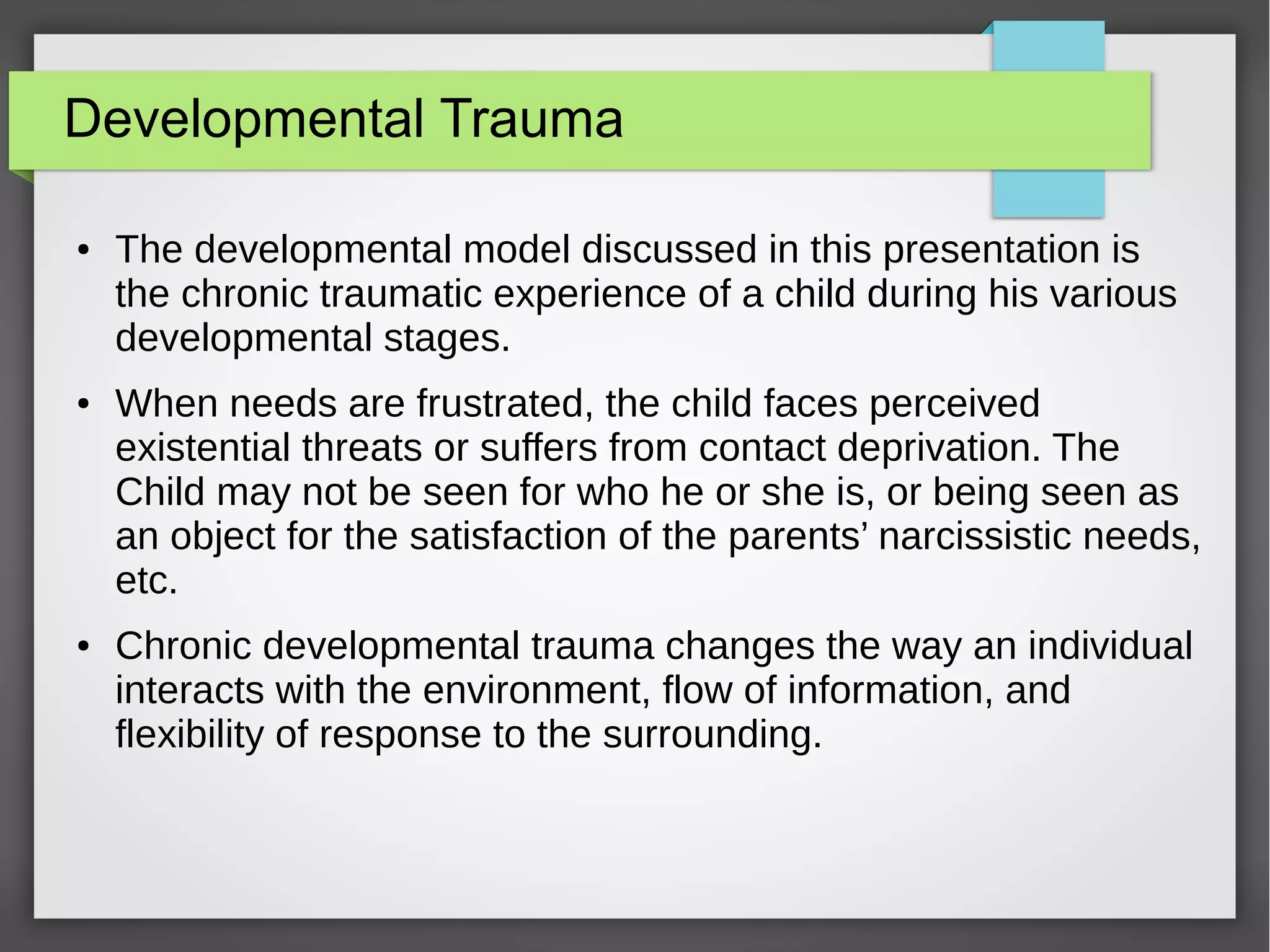 Developmental Trauma

• The developmental model discussed in this presentation is the chronic traumatic experience of a child during his various developmental stages.

• When needs are frustrated, the child faces perceived existential threats or suffers from contact deprivation. The Child may not be seen for who he or she is, or being seen as an object for the satisfaction of the parents’ narcissistic needs, etc.

• Chronic developmental trauma changes the way an individual interacts with the environment, flow of information, and flexibility of response to the surrounding.